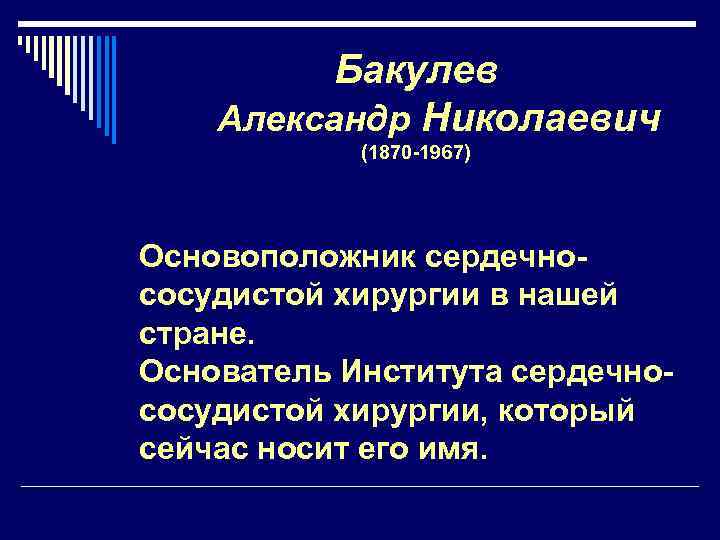 Бакулев
Александр Николаевич
(1870-1967)

Основоположник сердечно-сосудистой хирургии в нашей стране.
Основатель Института сердечно-сосудистой хирургии, который сейчас носит его имя.